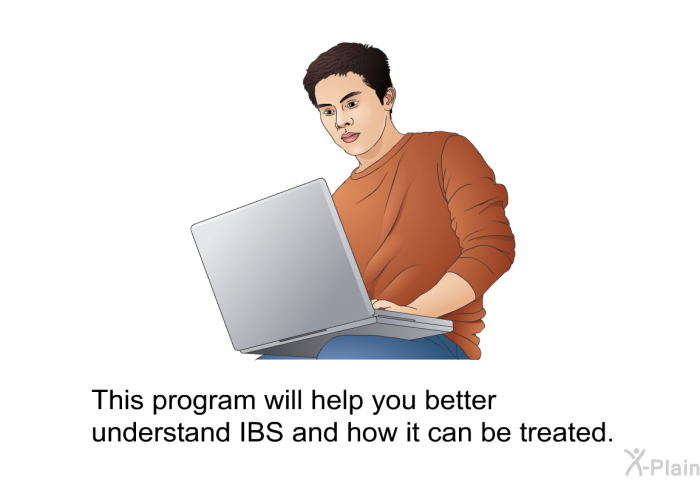 This program will help you better understand IBS and how it can be treated.

X-Plain